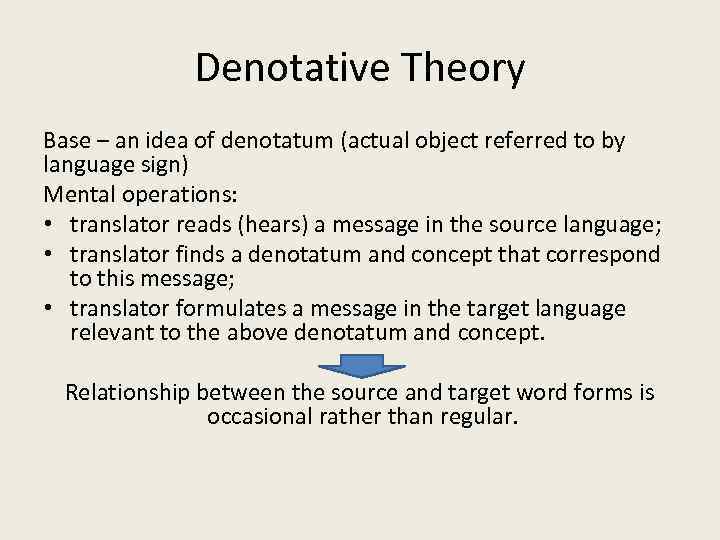 Denotative Theory

Base – an idea of denotatum (actual object referred to by language sign)

Mental operations:

• translator reads (hears) a message in the source language;
• translator finds a denotatum and concept that correspond to this message;
• translator formulates a message in the target language relevant to the above denotatum and concept.

Relationship between the source and target word forms is occasional rather than regular.